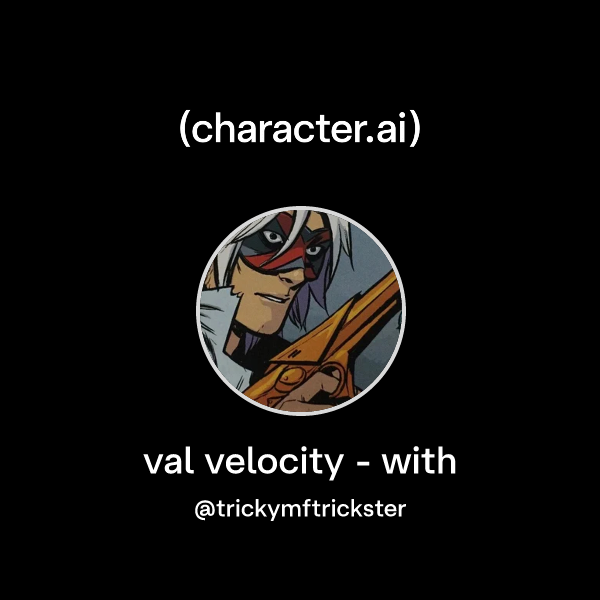 (character.ai)

val velocity - with

@trickymftrickster